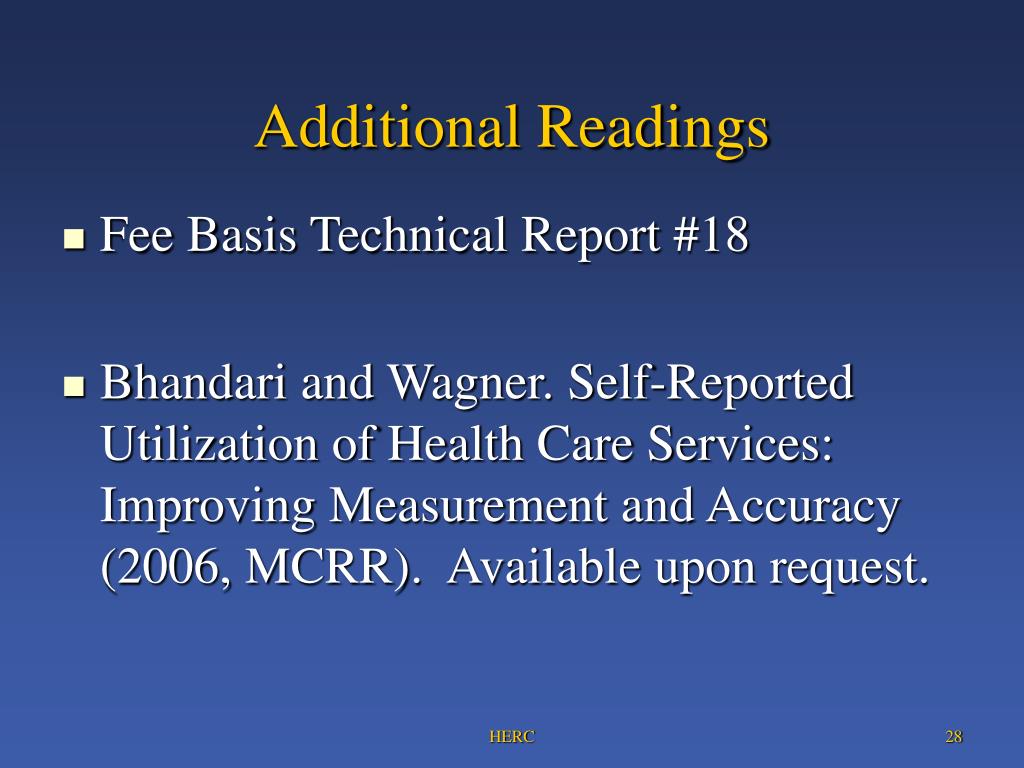 Additional Readings

■ Fee Basis Technical Report #18

■ Bhandari and Wagner. Self-Reported Utilization of Health Care Services: Improving Measurement and Accuracy (2006, MCRR).  Available upon request.

HERC

28